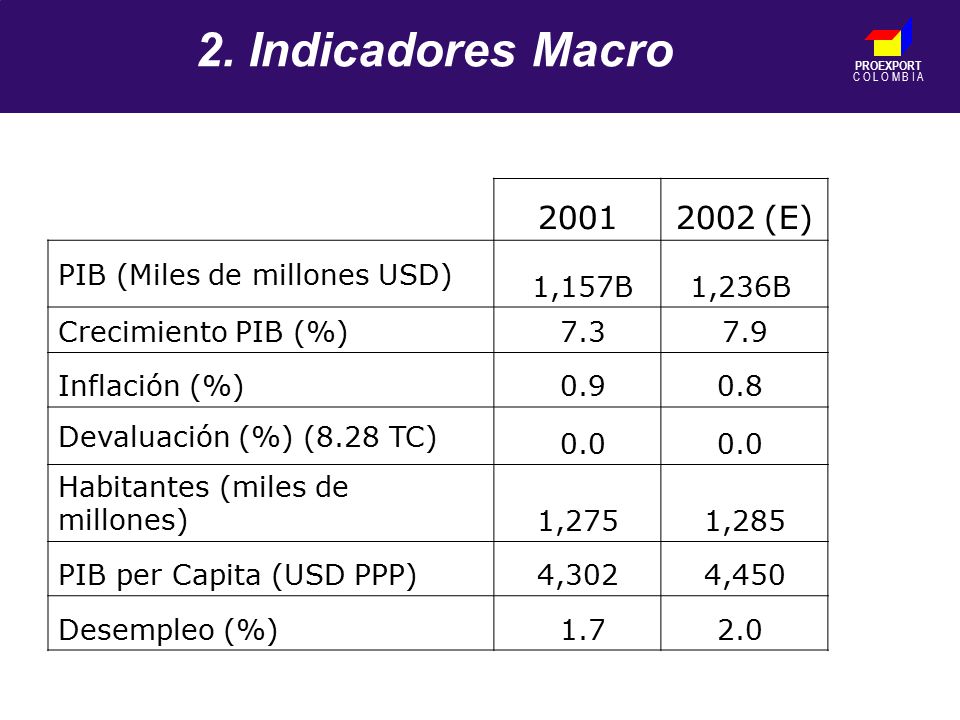 2. Indicadores Macro

PROEXPORT
COLOMBIA

| | 2001 | 2002 (E) |
|---|---|---|
| PIB (Miles de millones USD) | 1,157B | 1,236B |
| Crecimiento PIB (%) | 7.3 | 7.9 |
| Inflación (%) | 0.9 | 0.8 |
| Devaluación (%) (8.28 TC) | 0.0 | 0.0 |
| Habitantes (miles de millones) | 1,275 | 1,285 |
| PIB per Capita (USD PPP) | 4,302 | 4,450 |
| Desempleo (%) | 1.7 | 2.0 |